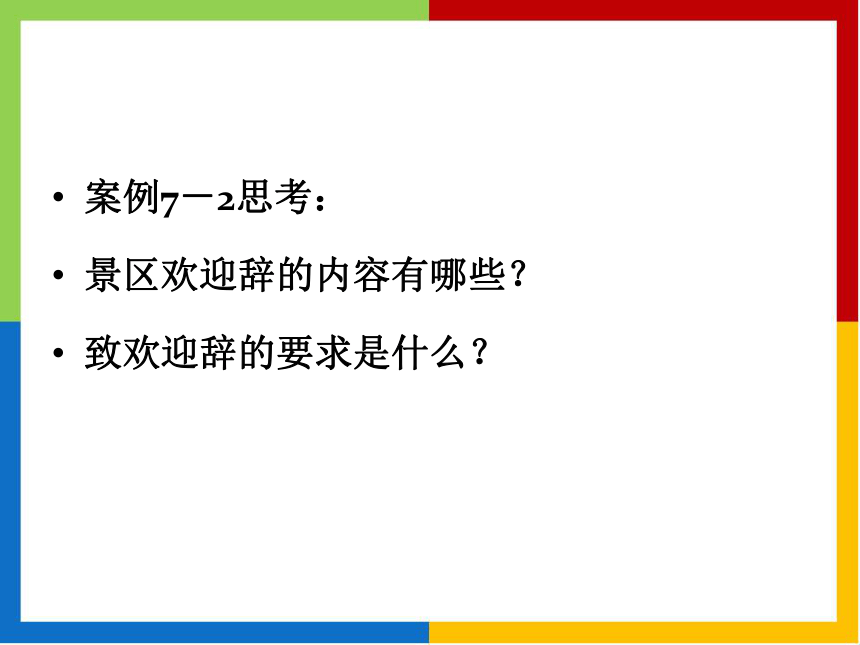 • 案例7—2思考：

• 景区欢迎辞的内容有哪些？

• 致欢迎辞的要求是什么？